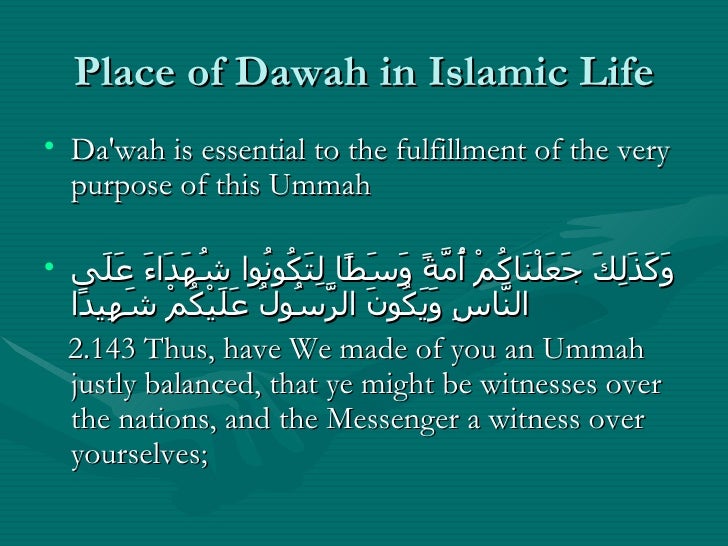 Place of Dawah in Islamic Life

• Da'wah is essential to the fulfillment of the very purpose of this Ummah

• وَكَذَلِكَ جَعَلْنَاكُمْ أُمَّةً وَسَطًا لِتَكُونُوا شُهَدَاءَ عَلَى النَّاسِ وَيَكُونَ الرَّسُولُ عَلَيْكُمْ شَهِيدًا

2.143 Thus, have We made of you an Ummah justly balanced, that ye might be witnesses over the nations, and the Messenger a witness over yourselves;